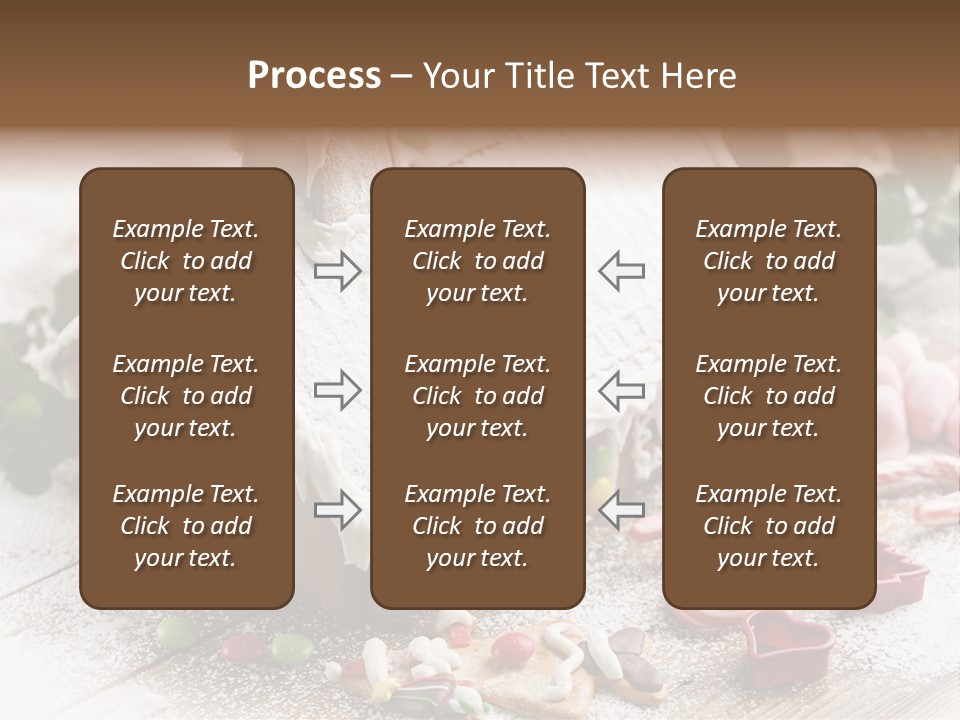 Process – Your Title Text Here

Example Text. Click to add your text.

Example Text. Click to add your text.

Example Text. Click to add your text.

Example Text. Click to add your text.

Example Text. Click to add your text.

Example Text. Click to add your text.

Example Text. Click to add your text.

Example Text. Click to add your text.

Example Text. Click to add your text.